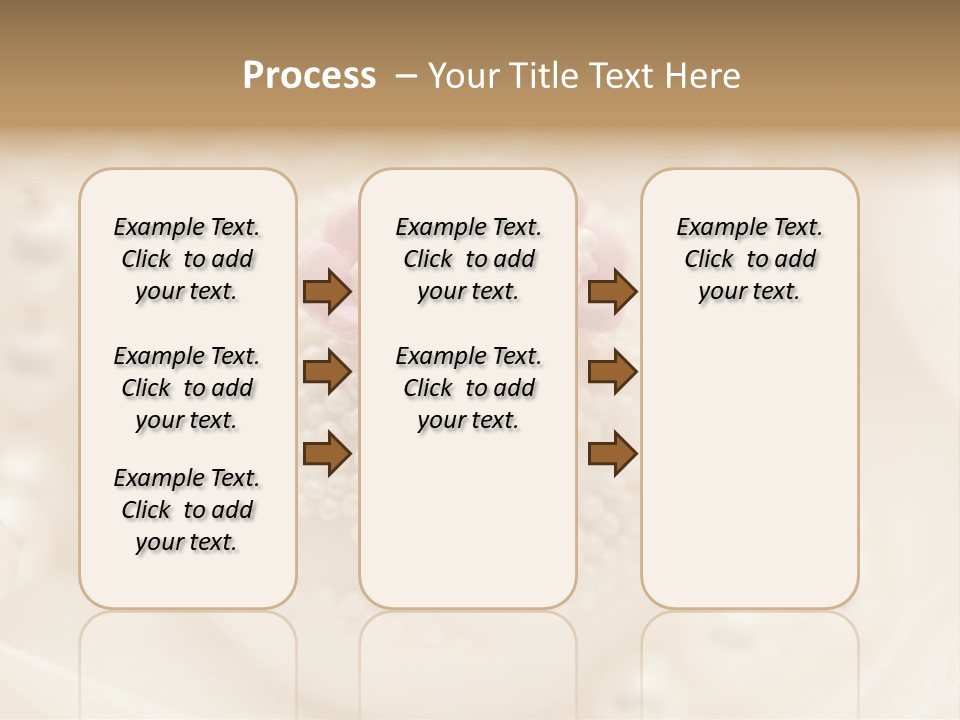 Process – Your Title Text Here

Example Text. Click to add your text.

Example Text. Click to add your text.

Example Text. Click to add your text.

Example Text. Click to add your text.

Example Text. Click to add your text.

Example Text. Click to add your text.